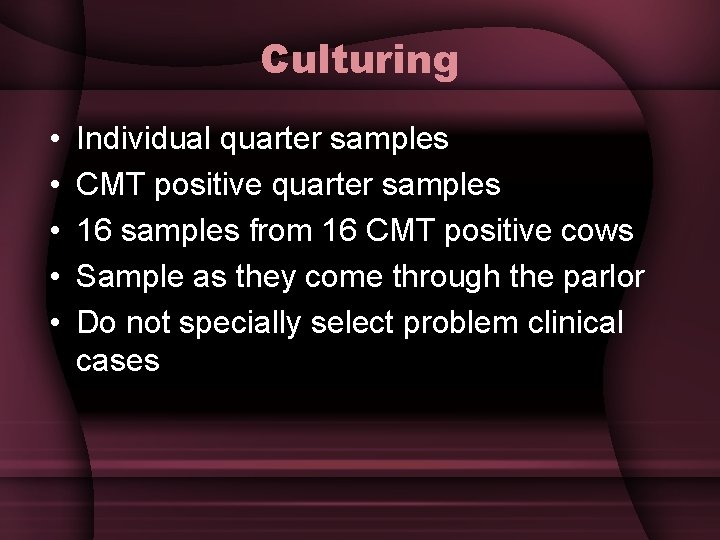 Culturing

• Individual quarter samples
• CMT positive quarter samples
• 16 samples from 16 CMT positive cows
• Sample as they come through the parlor
• Do not specially select problem clinical cases